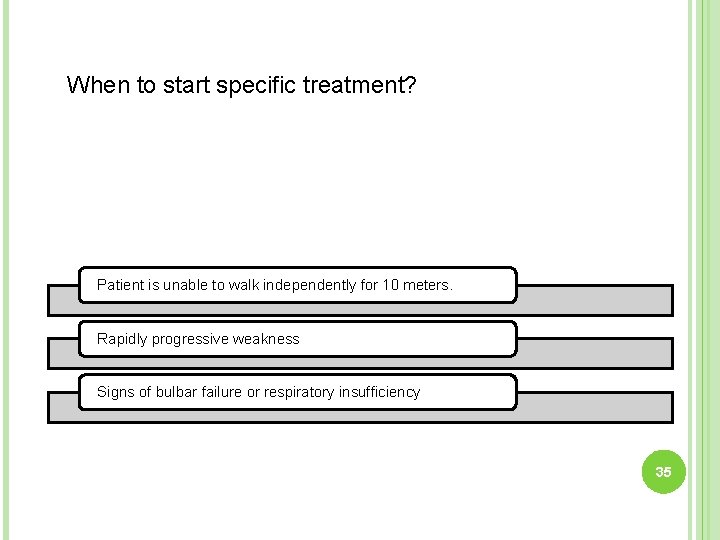 When to start specific treatment?

Patient is unable to walk independently for 10 meters.

Rapidly progressive weakness

Signs of bulbar failure or respiratory insufficiency

35